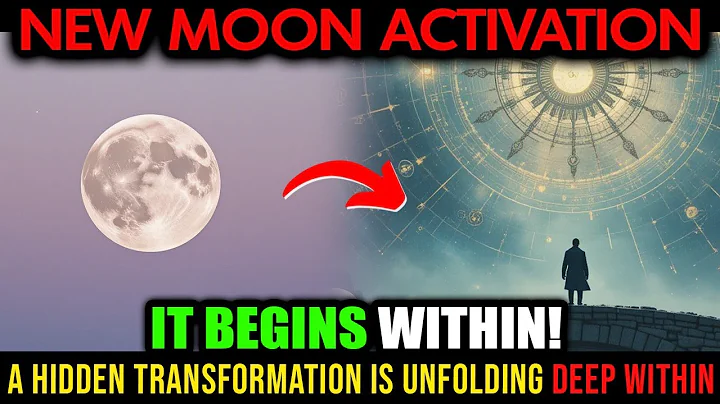 NEW MOON ACTIVATION

IT BEGINS WITHIN!

A HIDDEN TRANSFORMATION IS UNFOLDING DEEP WITHIN